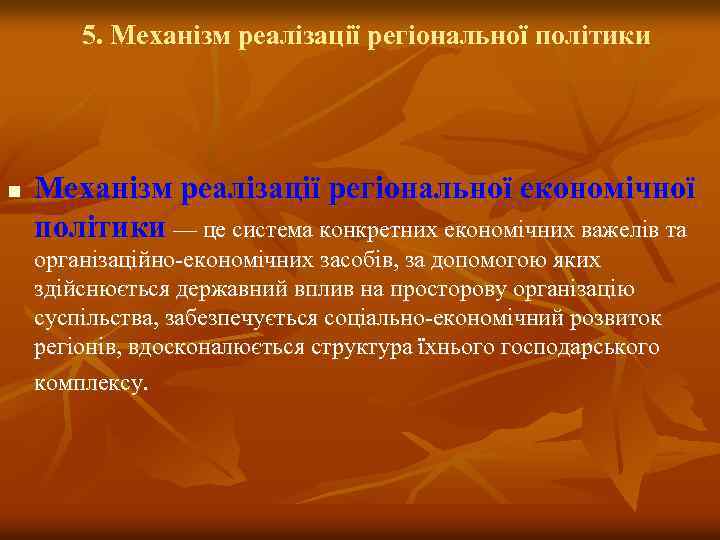 5. Механізм реалізації регіональної політики

Механізм реалізації регіональної економічної політики — це система конкретних економічних важелів та організаційно-економічних засобів, за допомогою яких здійснюється державний вплив на просторову організацію суспільства, забезпечується соціально-економічний розвиток регіонів, вдосконалюється структура їхнього господарського комплексу.